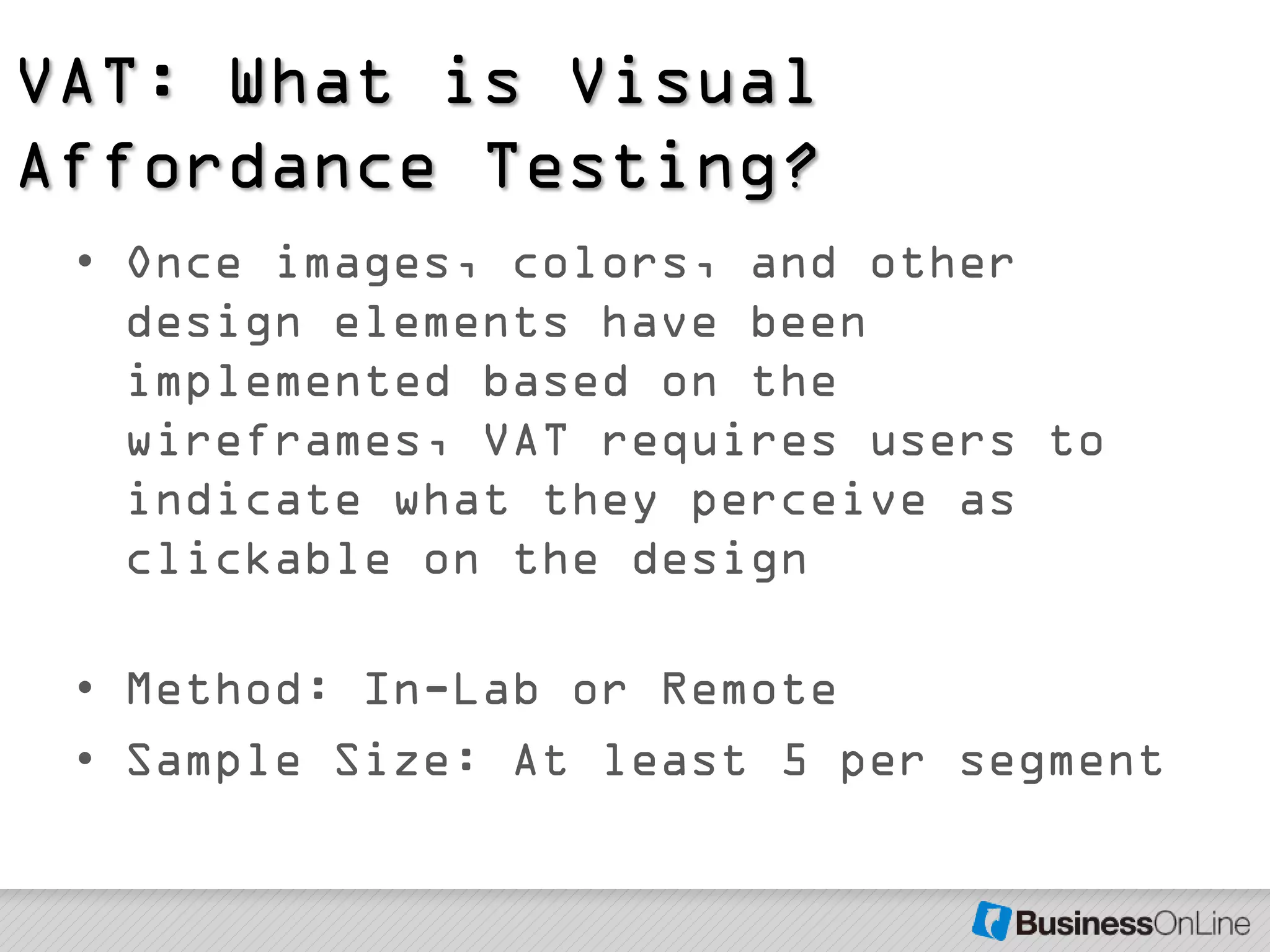 VAT: What is Visual Affordance Testing?

• Once images, colors, and other design elements have been implemented based on the wireframes, VAT requires users to indicate what they perceive as clickable on the design

• Method: In-Lab or Remote

• Sample Size: At least 5 per segment

BusinessOnLine